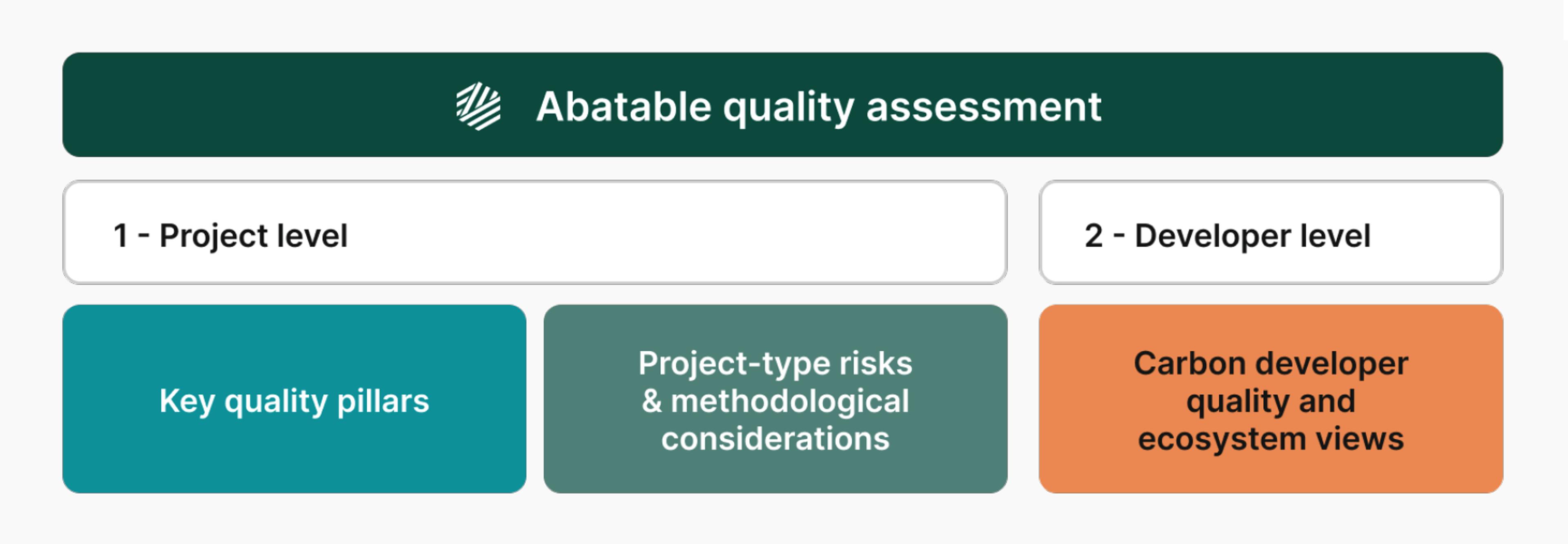 Abatable quality assessment

1 - Project level

2 - Developer level

Key quality pillars

Project-type risks & methodological considerations

Carbon developer quality and ecosystem views